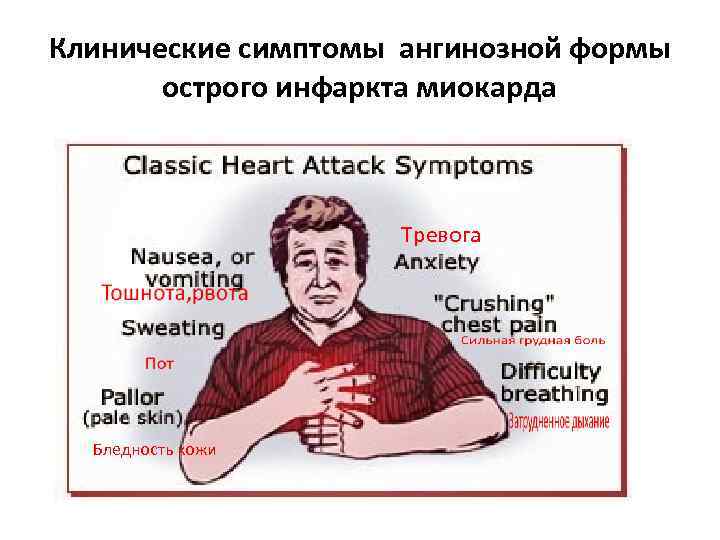 Клинические симптомы ангинозной формы острого инфаркта миокарда

Classic Heart Attack Symptoms

Nausea, or vomiting
Тошнота,рвота

Sweating
Пот

Pallor (pale skin)
Бледность кожи

Тревога
Anxiety

"Crushing" chest pain
Сильная грудная боль

Difficulty breathing
Затрудненное дыхание